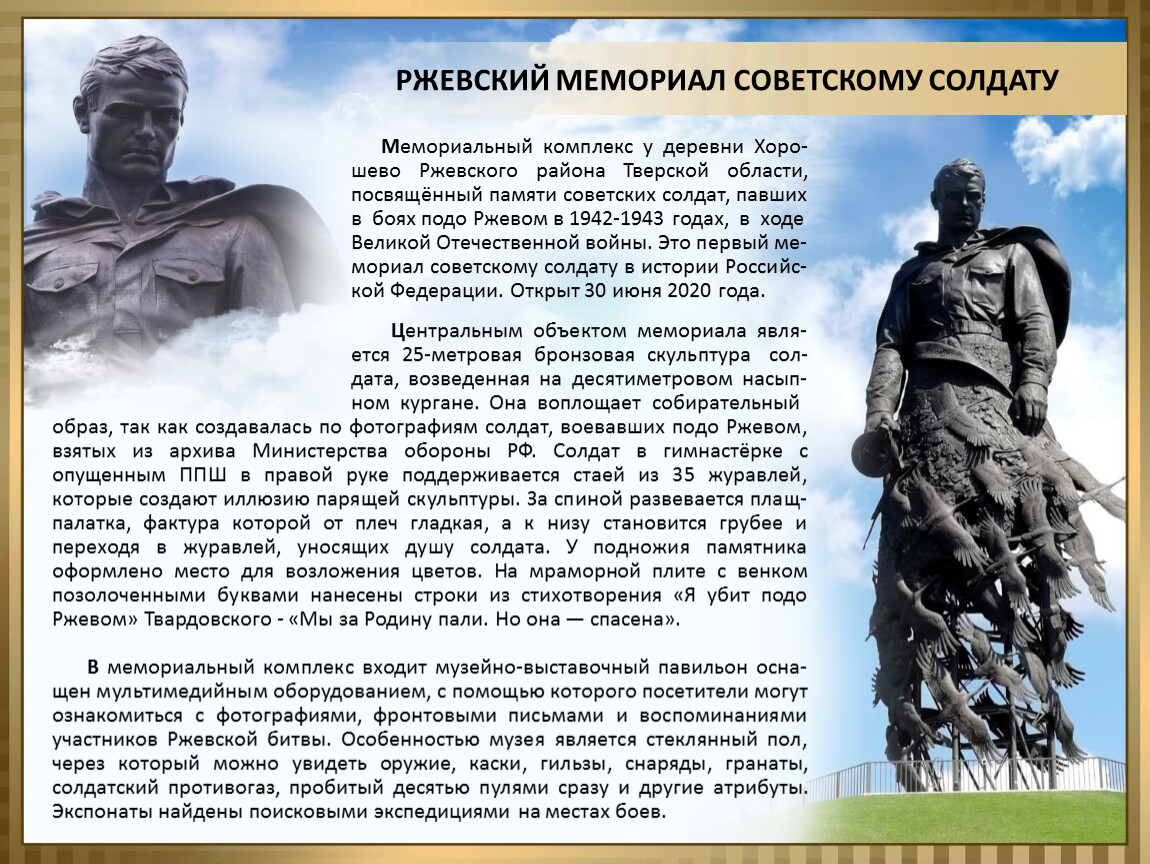 РЖЕВСКИЙ МЕМОРИАЛ СОВЕТСКОМУ СОЛДАТУ

Мемориальный комплекс у деревни Хорошево Ржевского района Тверской области, посвящённый памяти советских солдат, павших в боях подо Ржевом в 1942-1943 годах, в ходе Великой Отечественной войны. Это первый мемориал советскому солдату в истории Российской Федерации. Открыт 30 июня 2020 года.

Центральным объектом мемориала является 25-метровая бронзовая скульптура солдата, возведенная на десятиметровом насыпном кургане. Она воплощает собирательный образ, так как создавалась по фотографиям солдат, воевавших подо Ржевом, взятых из архива Министерства обороны РФ. Солдат в гимнастёрке с опущенным ППШ в правой руке поддерживается стаей из 35 журавлей, которые создают иллюзию парящей скульптуры. За спиной развевается плащ-палатка, фактура которой от плеч гладкая, а к низу становится грубее и переходя в журавлей, уносящих душу солдата. У подножия памятника оформлено место для возложения цветов. На мраморной плите с венком позолоченными буквами нанесены строки из стихотворения «Я убит подо Ржевом» Твардовского - «Мы за Родину пали. Но она — спасена».

В мемориальный комплекс входит музейно-выставочный павильон оснащен мультимедийным оборудованием, с помощью которого посетители могут ознакомиться с фотографиями, фронтовыми письмами и воспоминаниями участников Ржевской битвы. Особенностью музея является стеклянный пол, через который можно увидеть оружие, каски, гильзы, снаряды, гранаты, солдатский противогаз, пробитый десятью пулями сразу и другие атрибуты. Экспонаты найдены поисковыми экспедициями на местах боев.